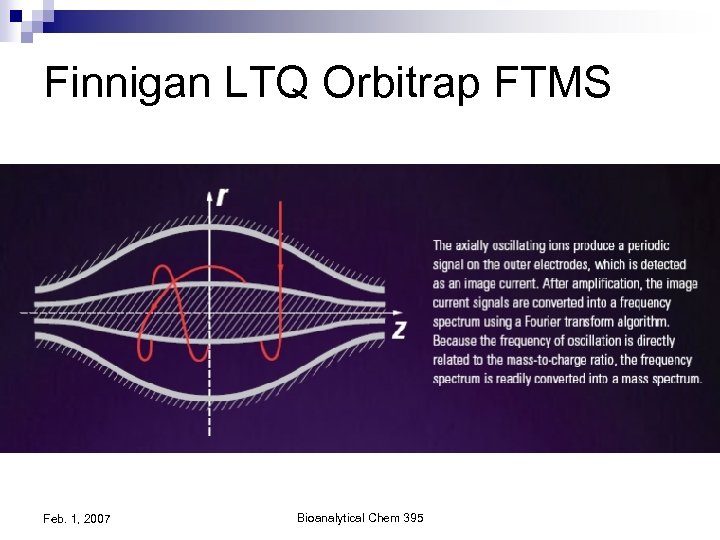 Finnigan LTQ Orbitrap FTMS

r

z

The axially oscillating ions produce a periodic signal on the outer electrodes, which is detected as an image current. After amplification, the image current signals are converted into a frequency spectrum using a Fourier transform algorithm. Because the frequency of oscillation is directly related to the mass-to-charge ratio, the frequency spectrum is readily converted into a mass spectrum.

Feb. 1, 2007

Bioanalytical Chem 395